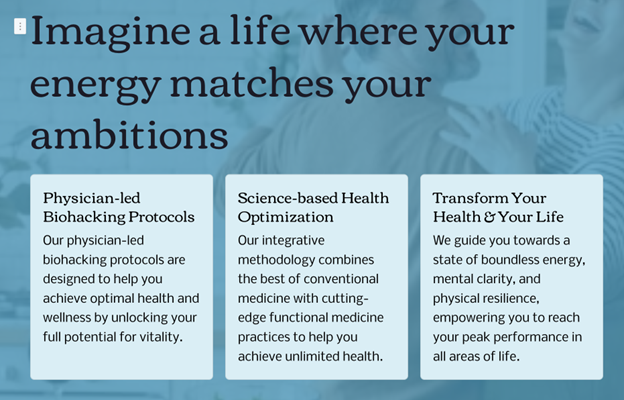 Imagine a life where your energy matches your ambitions

Physician-led Biohacking Protocols

Our physician-led biohacking protocols are designed to help you achieve optimal health and wellness by unlocking your full potential for vitality.

Science-based Health Optimization

Our integrative methodology combines the best of conventional medicine with cutting-edge functional medicine practices to help you achieve unlimited health.

Transform Your Health & Your Life

We guide you towards a state of boundless energy, mental clarity, and physical resilience, empowering you to reach your peak performance in all areas of life.